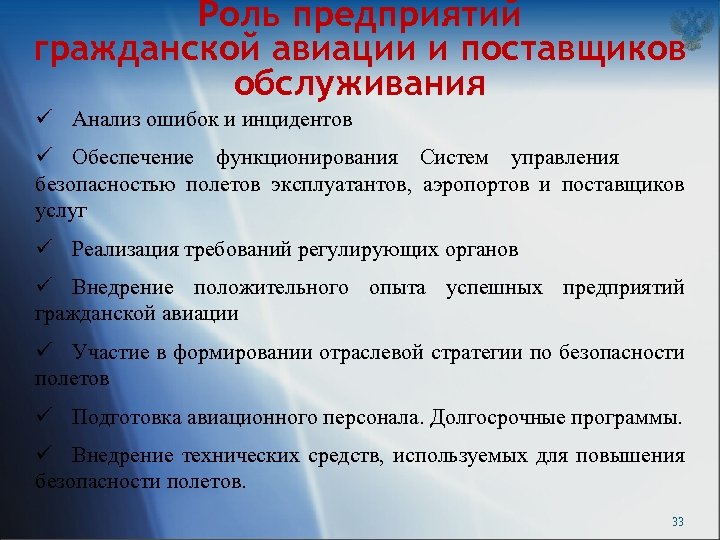 Роль предприятий гражданской авиации и поставщиков обслуживания

✓ Анализ ошибок и инцидентов

✓ Обеспечение функционирования Систем управления безопасностью полетов эксплуатантов, аэропортов и поставщиков услуг

✓ Реализация требований регулирующих органов

✓ Внедрение положительного опыта успешных предприятий гражданской авиации

✓ Участие в формировании отраслевой стратегии по безопасности полетов

✓ Подготовка авиационного персонала. Долгосрочные программы.

✓ Внедрение технических средств, используемых для повышения безопасности полетов.

33